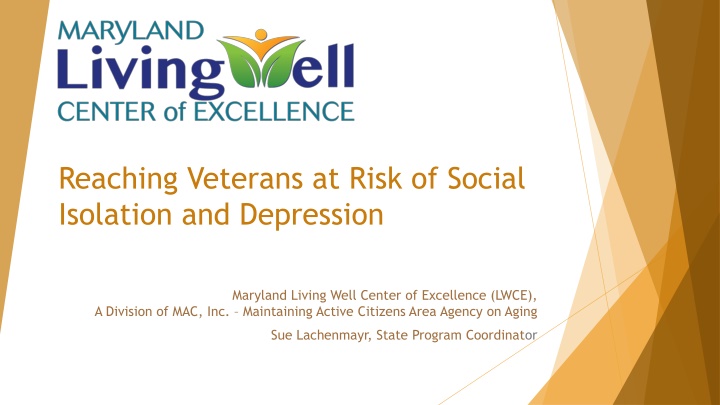 MARYLAND
Living Well
CENTER of EXCELLENCE

Reaching Veterans at Risk of Social Isolation and Depression

Maryland Living Well Center of Excellence (LWCE),
A Division of MAC, Inc. – Maintaining Active Citizens Area Agency on Aging

Sue Lachenmayr, State Program Coordinator